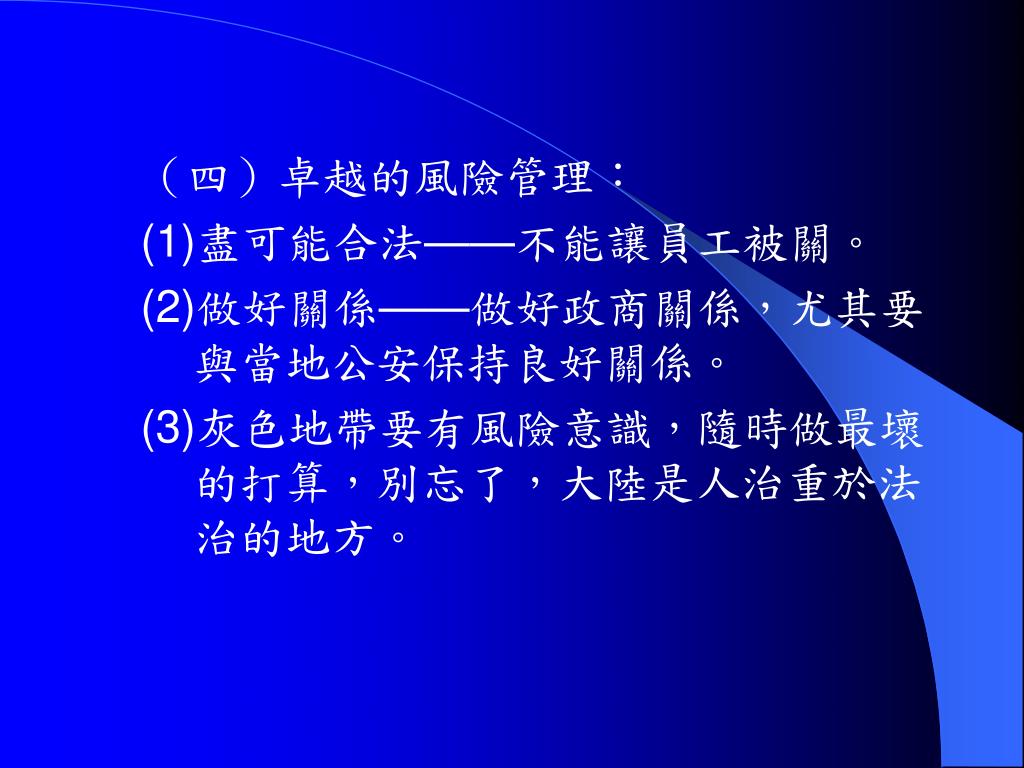 （四）卓越的風險管理：

(1)盡可能合法——不能讓員工被關。

(2)做好關係——做好政商關係，尤其要與當地公安保持良好關係。

(3)灰色地帶要有風險意識，隨時做最壞的打算，別忘了，大陸是人治重於法治的地方。